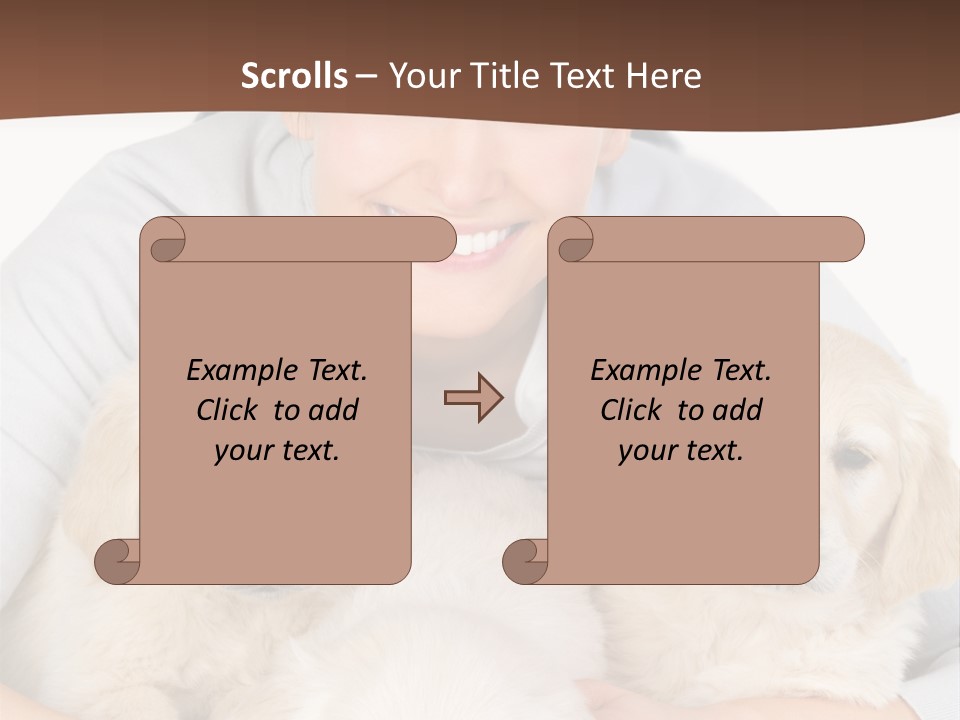 Scrolls – Your Title Text Here

Example Text. Click to add your text.

Example Text. Click to add your text.